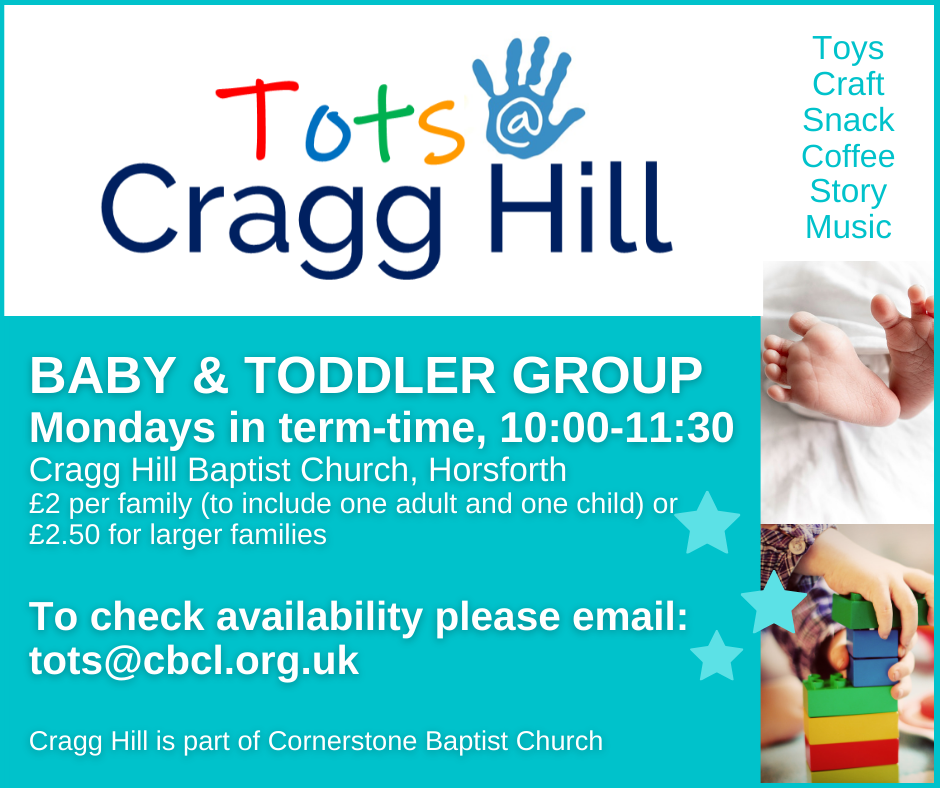 Tots @
Cragg Hill

Toys
Craft
Snack
Coffee
Story
Music

BABY & TODDLER GROUP
Mondays in term-time, 10:00-11:30
Cragg Hill Baptist Church, Horsforth
£2 per family (to include one adult and one child) or £2.50 for larger families

To check availability please email:
tots@cbcl.org.uk

Cragg Hill is part of Cornerstone Baptist Church